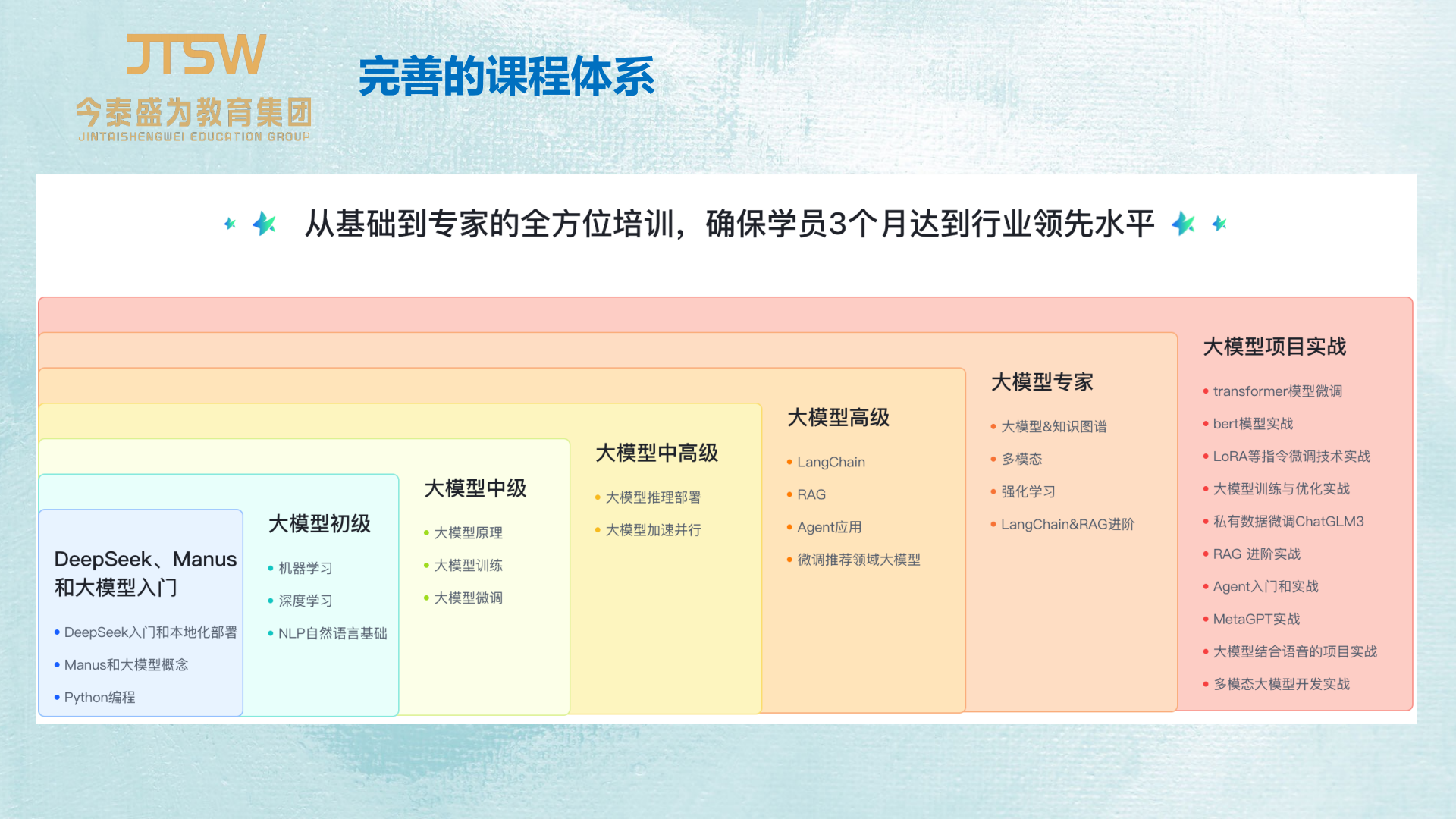 JTSW
今泰盛为教育集团
JINTAISHENGWEI EDUCATION GROUP

完善的课程体系

从基础到专家的全方位培训，确保学员3个月达到行业领先水平

DeepSeek、Manus和大模型入门
• DeepSeek入门和本地化部署
• Manus和大模型概念
• Python编程

大模型初级
• 机器学习
• 深度学习
• NLP自然语言基础

大模型中级
• 大模型原理
• 大模型训练
• 大模型微调

大模型中高级
• 大模型推理部署
• 大模型加速并行

大模型高级
• LangChain
• RAG
• Agent应用
• 微调推荐领域大模型

大模型专家
• 大模型&知识图谱
• 多模态
• 强化学习
• LangChain&RAG进阶

大模型项目实战
• transformer模型微调
• bert模型实战
• LoRA等指令微调技术实战
• 大模型训练与优化实战
• 私有数据微调ChatGLM3
• RAG 进阶实战
• Agent入门和实战
• MetaGPT实战
• 大模型结合语音的项目实战
• 多模态大模型开发实战